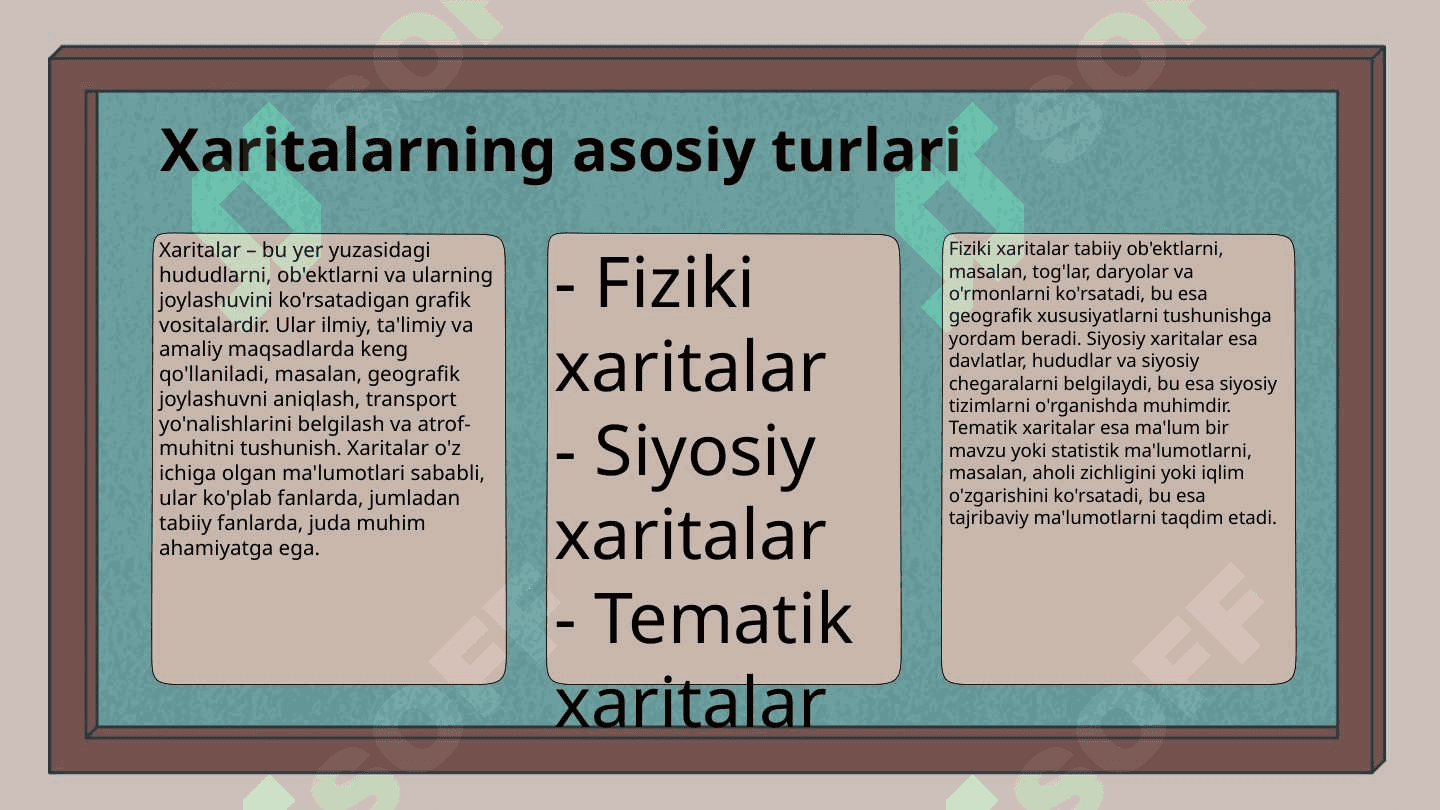 Xaritalarning asosiy turlari

Xaritalar – bu yer yuzasidagi hududlarni, ob'ektlarni va ularning joylashuvini ko'rsatadigan grafik vositalardir. Ular ilmiy, ta'limiy va amaliy maqsadlarda keng qo'llaniladi, masalan, geografik joylashuvni aniqlash, transport yo'nalishlarini belgilash va atrof-muhitni tushunish. Xaritalar o'z ichiga olgan ma'lumotlari sababli, ular ko'plab fanlarda, jumladan tabiiy fanlarda, juda muhim ahamiyatga ega.

- Fiziki xaritalar
- Siyosiy xaritalar
- Tematik xaritalar

Fiziki xaritalar tabiiy ob'ektlarni, masalan, tog'lar, daryolar va o'rmonlarni ko'rsatadi, bu esa geografik xususiyatlarni tushunishga yordam beradi. Siyosiy xaritalar esa davlatlar, hududlar va siyosiy chegaralarni belgilaydi, bu esa siyosiy tizimlarni o'rganishda muhimdir. Tematik xaritalar esa ma'lum bir mavzu yoki statistik ma'lumotlarni, masalan, aholi zichligini yoki iqlim o'zgarishini ko'rsatadi, bu esa tajribaviy ma'lumotlarni taqdim etadi.